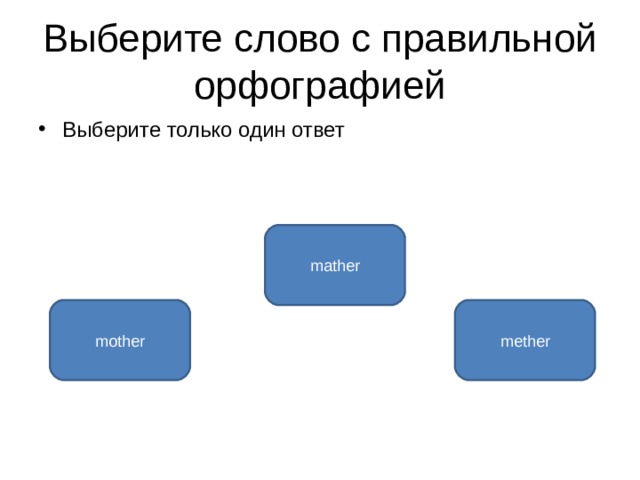 Выберите слово с правильной орфографией

• Выберите только один ответ

mather

mother

mether